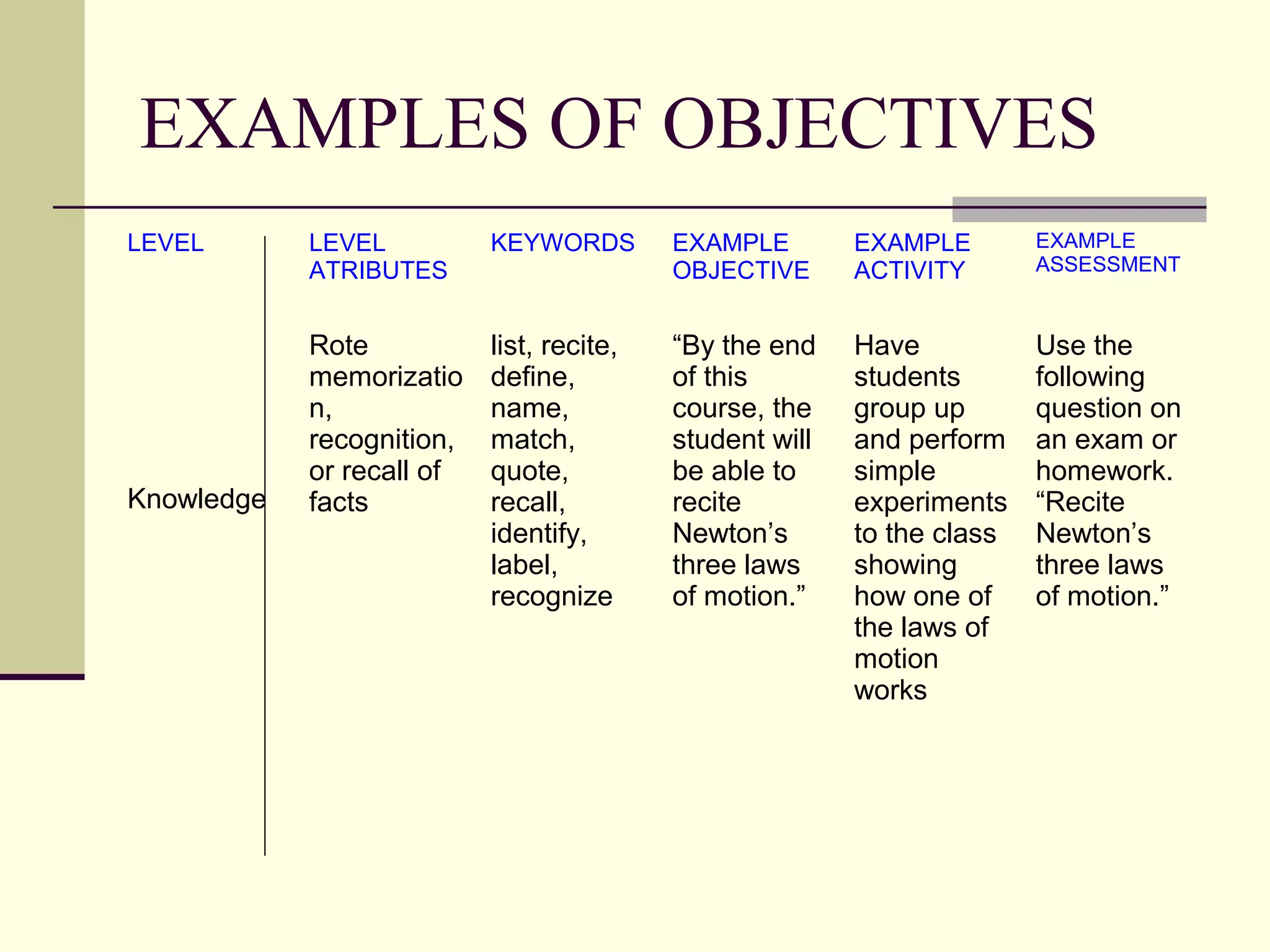 EXAMPLES OF OBJECTIVES

| LEVEL | LEVEL ATRIBUTES | KEYWORDS | EXAMPLE OBJECTIVE | EXAMPLE ACTIVITY | EXAMPLE ASSESSMENT |
|---|---|---|---|---|---|
| Knowledge | Rote memorization, recognition, or recall of facts | list, recite, define, name, match, quote, recall, identify, label, recognize | “By the end of this course, the student will be able to recite Newton’s three laws of motion.” | Have students group up and perform simple experiments to the class showing how one of the laws of motion works | Use the following question on an exam or homework. “Recite Newton’s three laws of motion.” |